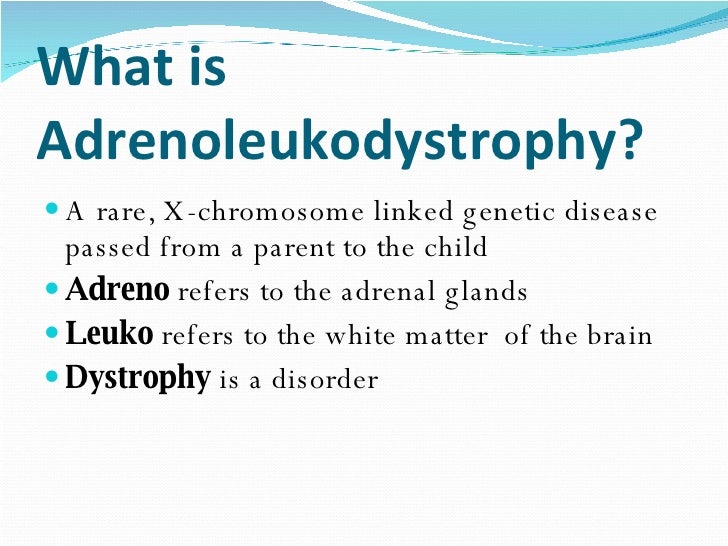 What is Adrenoleukodystrophy?

- A rare, X-chromosome linked genetic disease passed from a parent to the child
- Adreno refers to the adrenal glands
- Leuko refers to the white matter of the brain
- Dystrophy is a disorder